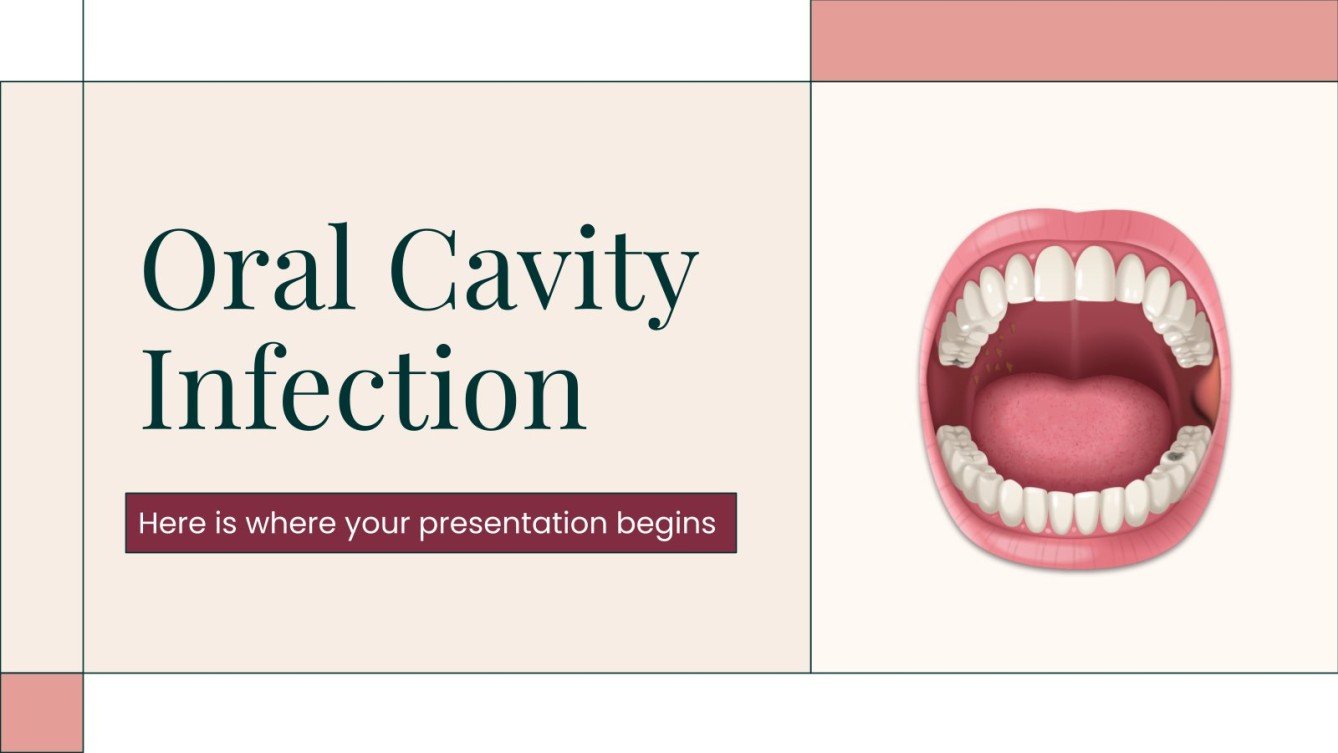 Oral Cavity Infection

Here is where your presentation begins